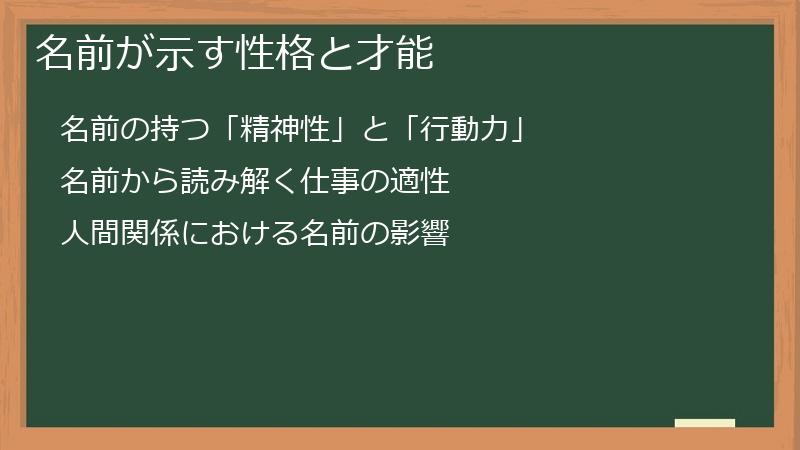 名前が示す性格と才能

名前の持つ「精神性」と「行動力」

名前から読み解く仕事の適性

人間関係における名前の影響